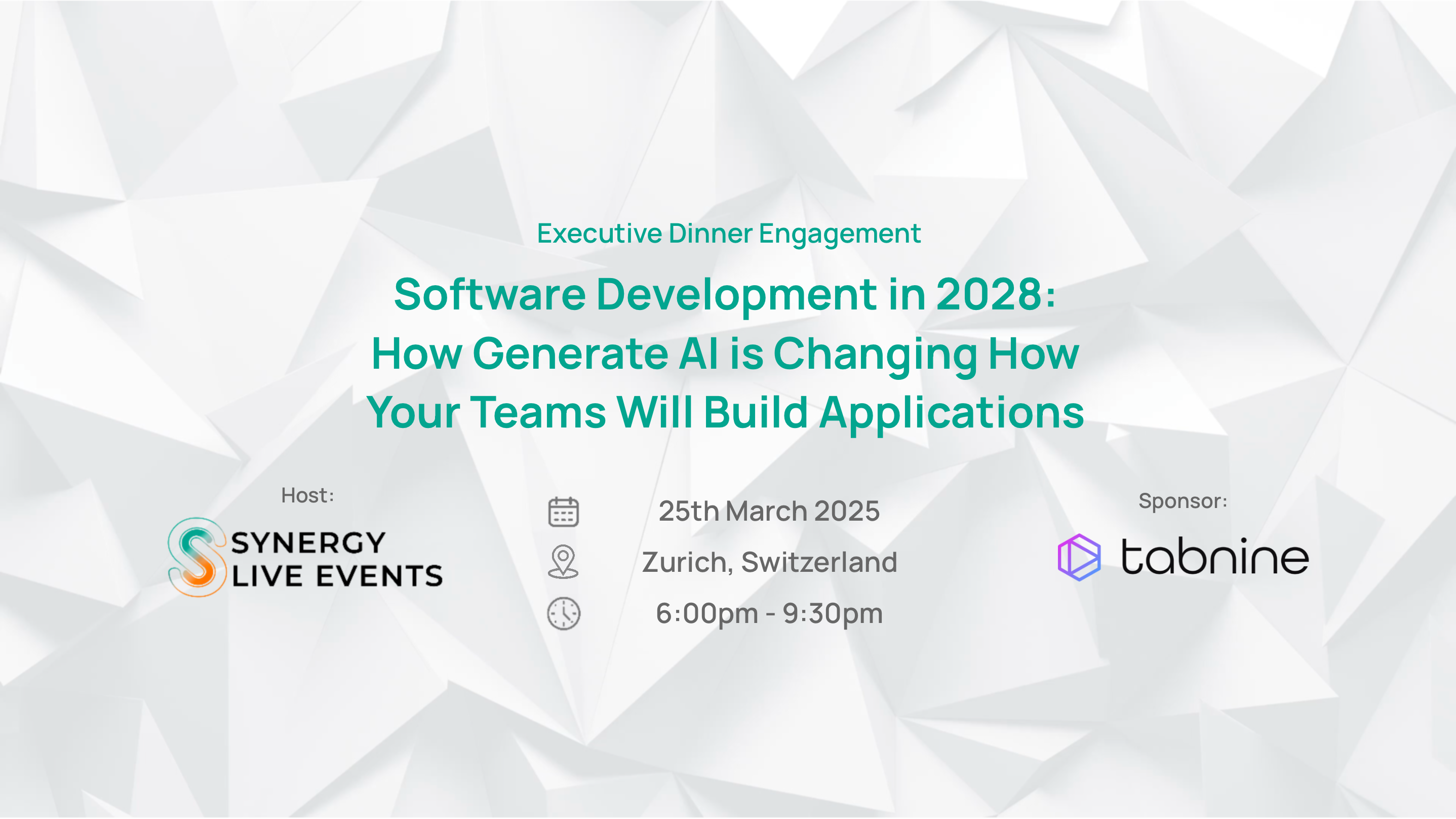 Executive Dinner Engagement

Software Development in 2028: How Generate AI is Changing How Your Teams Will Build Applications

Host:

SYNERGY LIVE EVENTS

25th March 2025

Zurich, Switzerland

6:00pm - 9:30pm

Sponsor:

tabnine